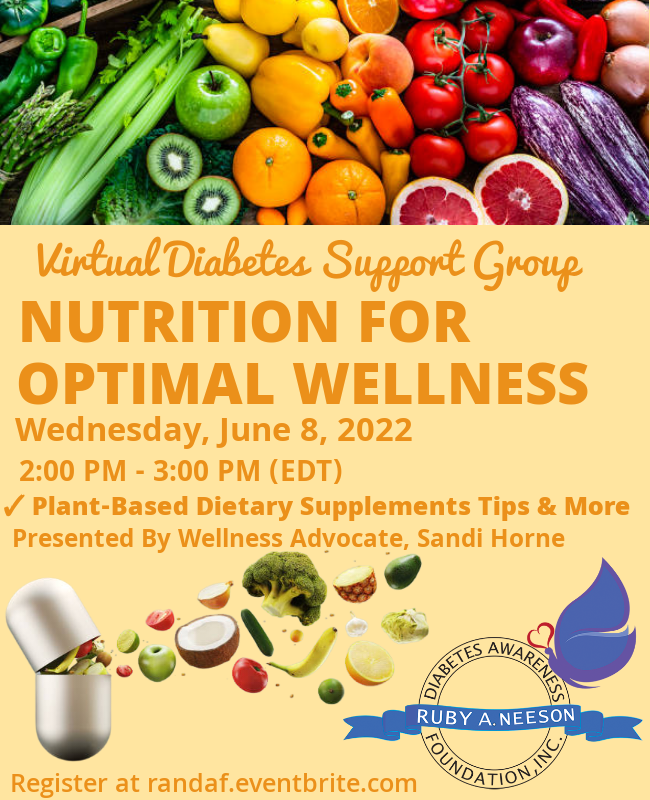 Virtual Diabetes Support Group

NUTRITION FOR OPTIMAL WELLNESS

Wednesday, June 8, 2022

2:00 PM - 3:00 PM (EDT)

✓ Plant-Based Dietary Supplements Tips & More

Presented By Wellness Advocate, Sandi Horne

DIABETES AWARENESS
RUBY A. NEESON
FOUNDATION, INC.

Register at randaf.eventbrite.com